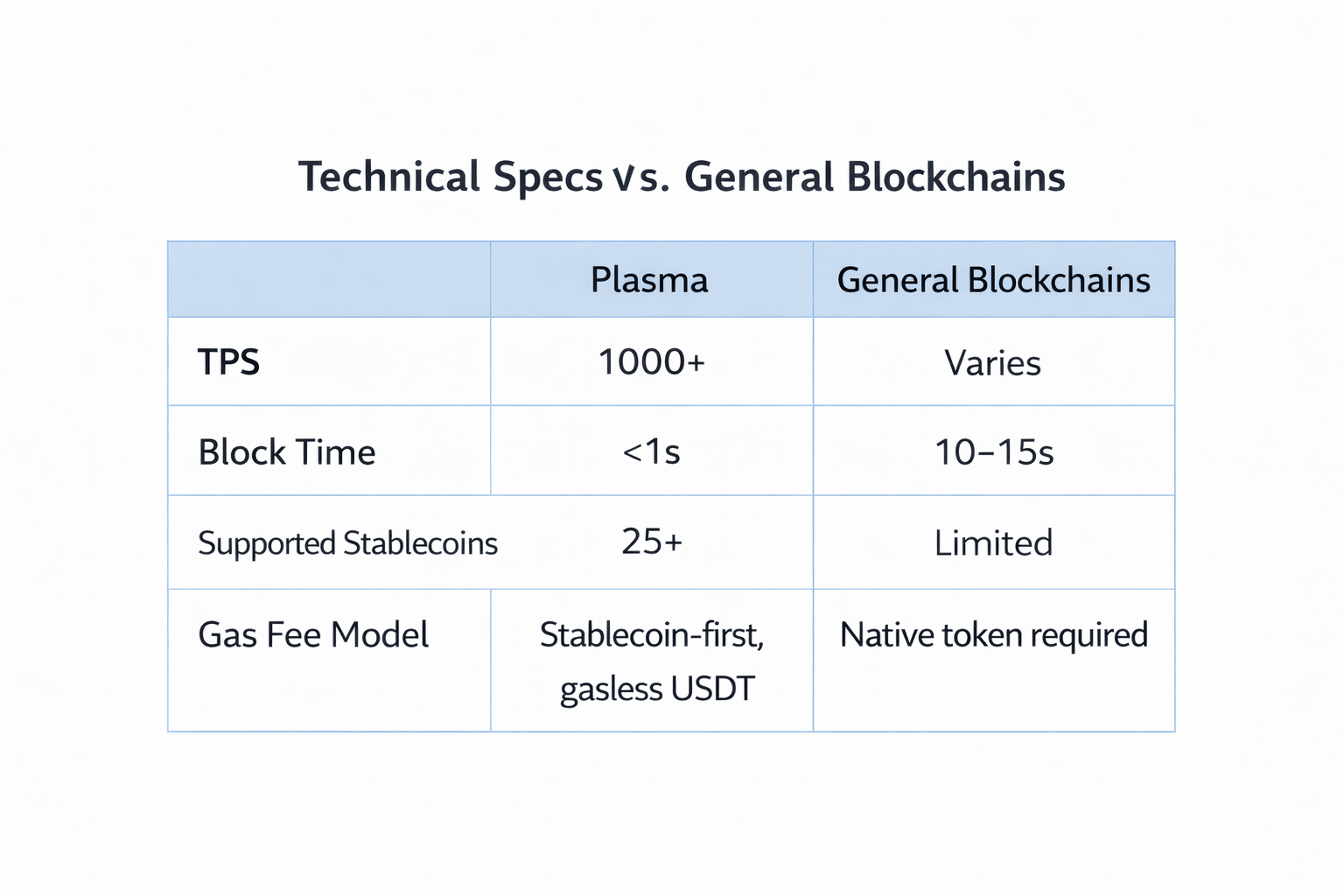 Technical Specs vs. General Blockchains

| | Plasma | General Blockchains |
|---|---|---|
| TPS | 1000+ | Varies |
| Block Time | <1s | 10–15s |
| Supported Stablecoins | 25+ | Limited |
| Gas Fee Model | Stablecoin-first, gasless USDT | Native token required |